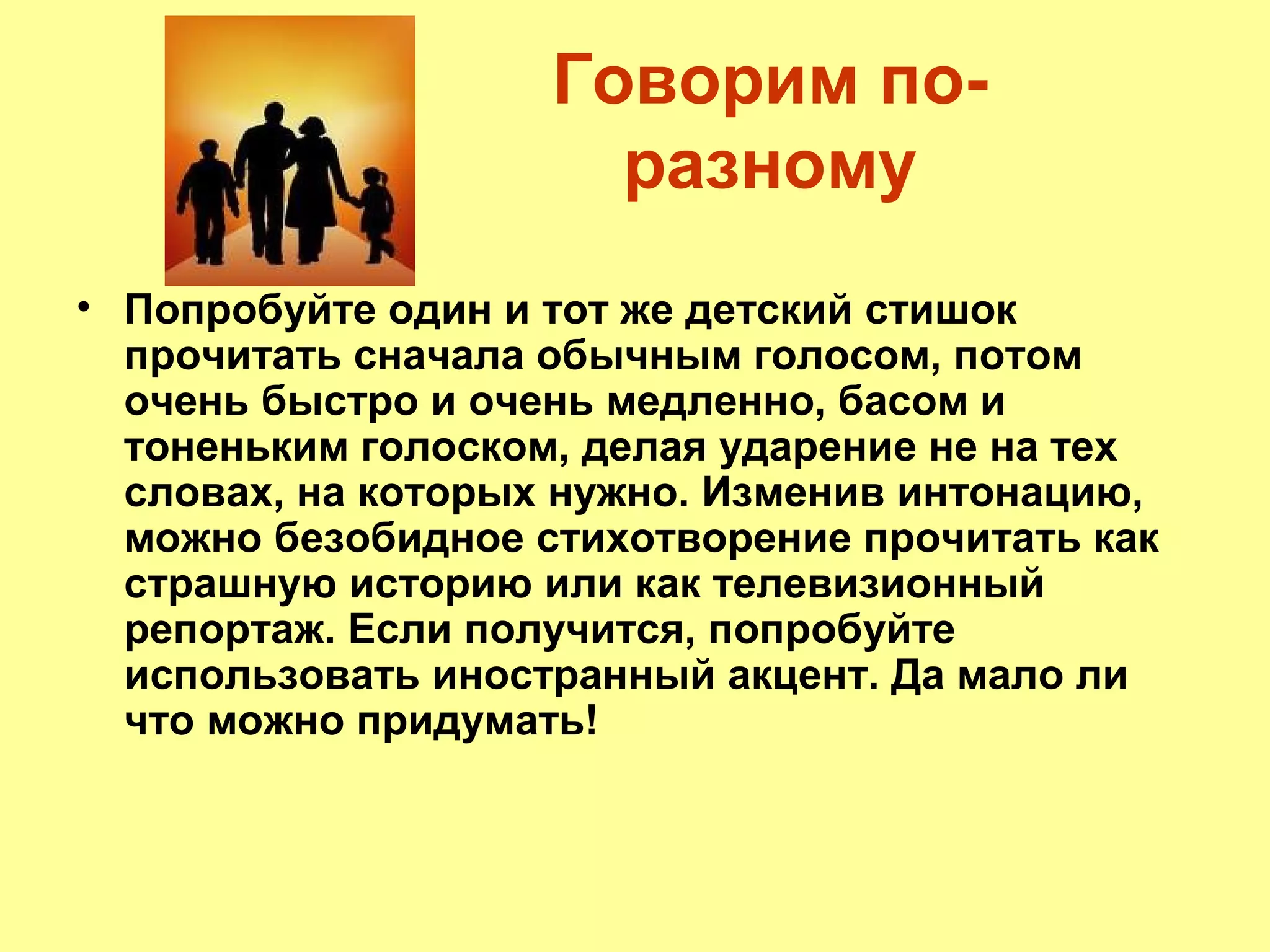 Говорим по-разному

• Попробуйте один и тот же детский стишок прочитать сначала обычным голосом, потом очень быстро и очень медленно, басом и тоненьким голоском, делая ударение не на тех словах, на которых нужно. Изменив интонацию, можно безобидное стихотворение прочитать как страшную историю или как телевизионный репортаж. Если получится, попробуйте использовать иностранный акцент. Да мало ли что можно придумать!